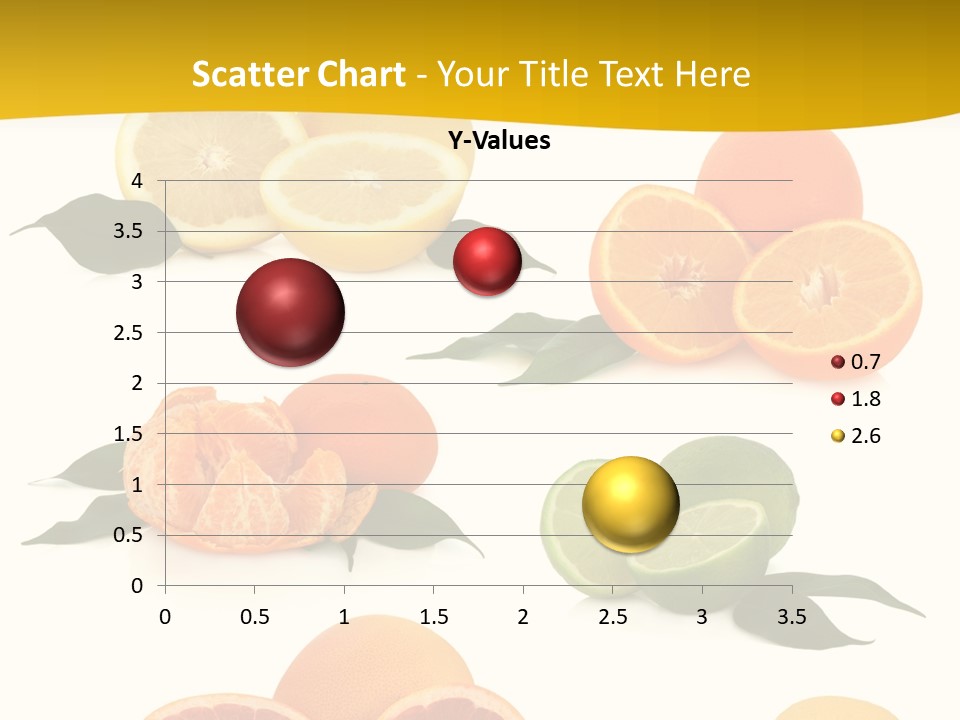 Scatter Chart - Your Title Text Here

Y-Values

4
3.5
3
2.5
2
1.5
1
0.5
0

0 0.5 1 1.5 2 2.5 3 3.5

0.7
1.8
2.6